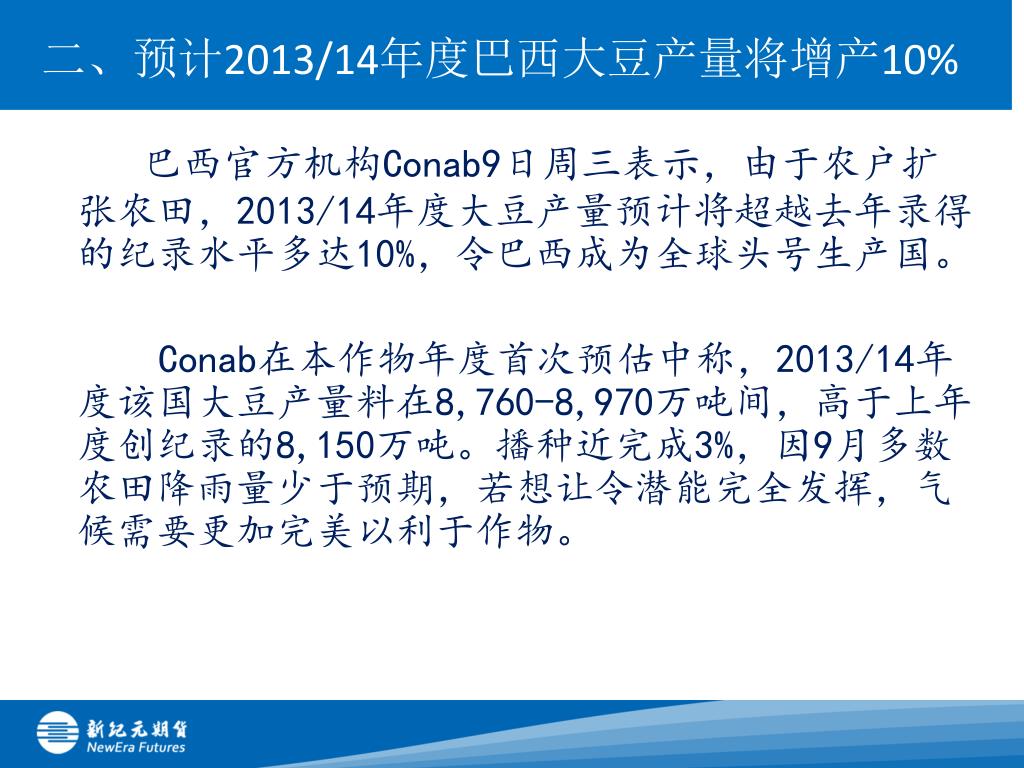 二、预计2013/14年度巴西大豆产量将增产10%

巴西官方机构Conab9日周三表示，由于农户扩张农田，2013/14年度大豆产量预计将超越去年录得的纪录水平多达10%，令巴西成为全球头号生产国。

Conab在本作物年度首次预估中称，2013/14年度该国大豆产量料在8,760-8,970万吨间，高于上年度创纪录的8,150万吨。播种近完成3%，因9月多数农田降雨量少于预期，若想让令潜能完全发挥，气候需要更加完美以利于作物。

新纪元期货
NewEra Futures